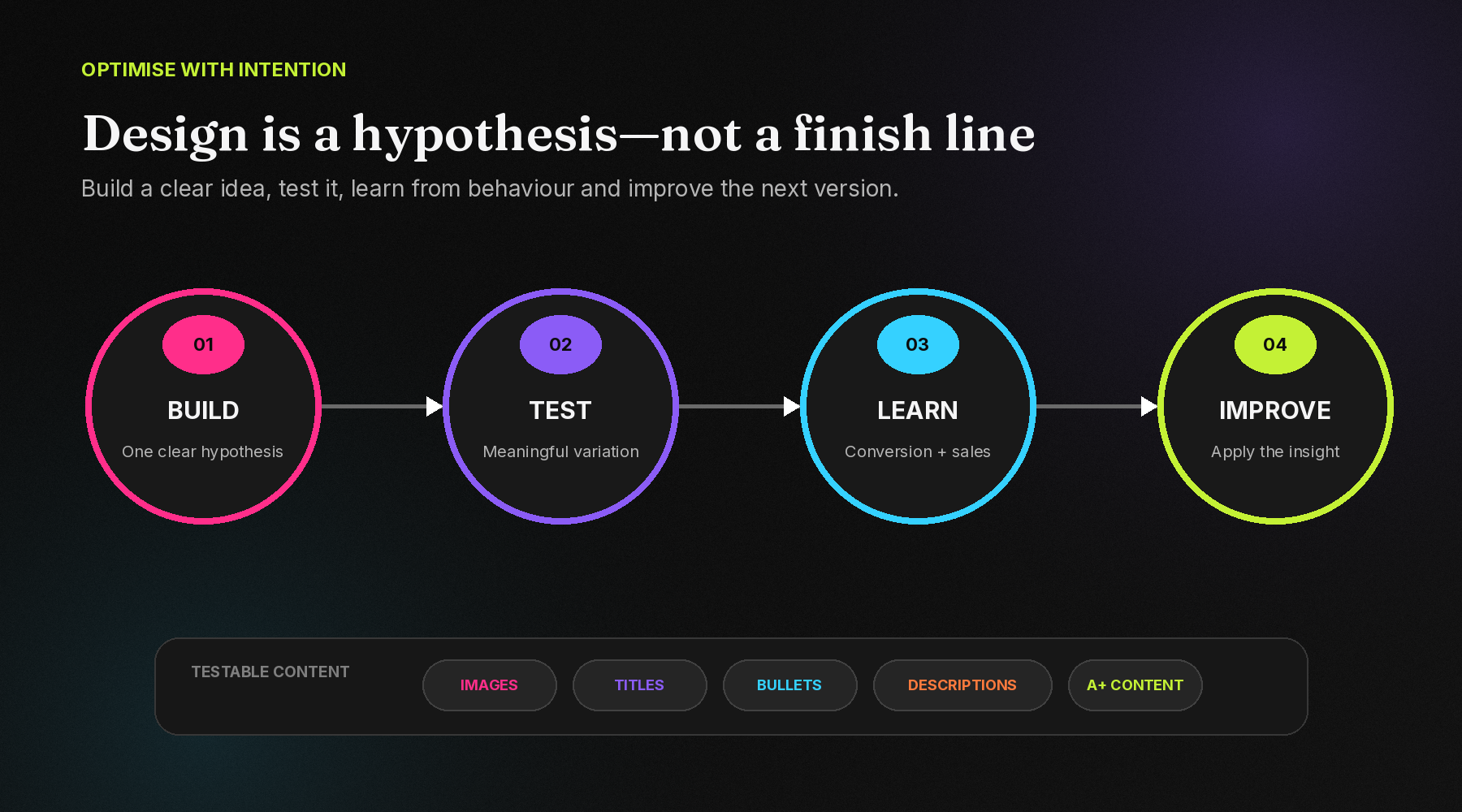 OPTIMISE WITH INTENTION

Design is a hypothesis—not a finish line

Build a clear idea, test it, learn from behaviour and improve the next version.

01
BUILD
One clear hypothesis

02
TEST
Meaningful variation

03
LEARN
Conversion + sales

04
IMPROVE
Apply the insight

TESTABLE CONTENT

IMAGES

TITLES

BULLETS

DESCRIPTIONS

A+ CONTENT